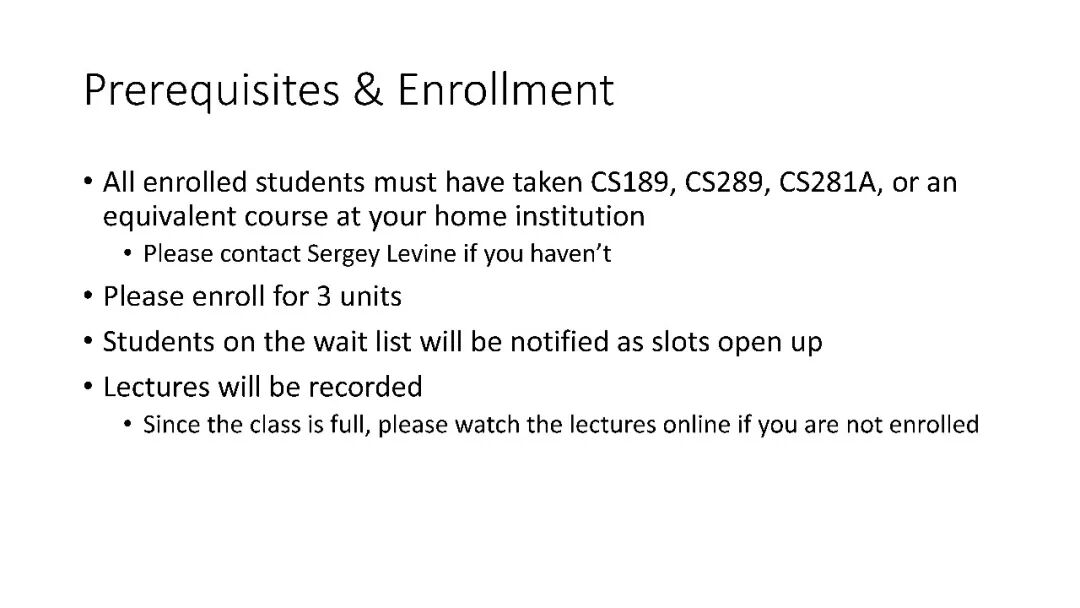 Prerequisites & Enrollment

• All enrolled students must have taken CS189, CS289, CS281A, or an equivalent course at your home institution
  • Please contact Sergey Levine if you haven't
• Please enroll for 3 units
• Students on the wait list will be notified as slots open up
• Lectures will be recorded
  • Since the class is full, please watch the lectures online if you are not enrolled